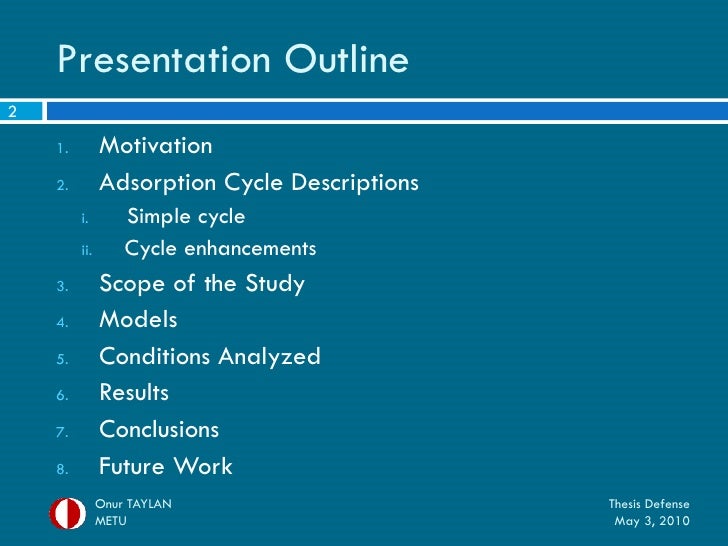 Presentation Outline

2

1. Motivation
2. Adsorption Cycle Descriptions
i. Simple cycle
ii. Cycle enhancements
3. Scope of the Study
4. Models
5. Conditions Analyzed
6. Results
7. Conclusions
8. Future Work

Onur TAYLAN
METU

Thesis Defense
May 3, 2010